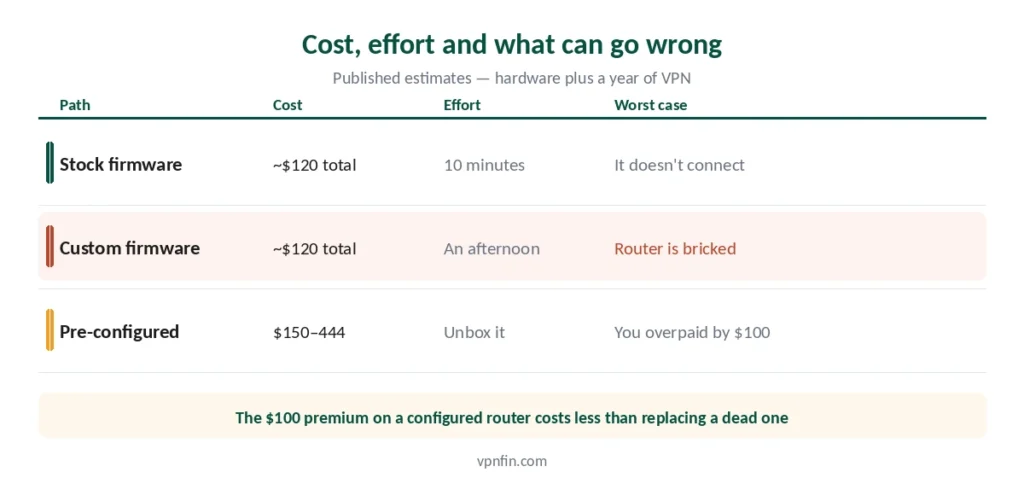 Cost, effort and what can go wrong

Published estimates — hardware plus a year of VPN

| Path | Cost | Effort | Worst case |
|---|---|---|---|
| Stock firmware | ~\$120 total | 10 minutes | It doesn't connect |
| Custom firmware | ~\$120 total | An afternoon | Router is bricked |
| Pre-configured | \$150–444 | Unbox it | You overpaid by \$100 |

The \$100 premium on a configured router costs less than replacing a dead one

vpnfin.com